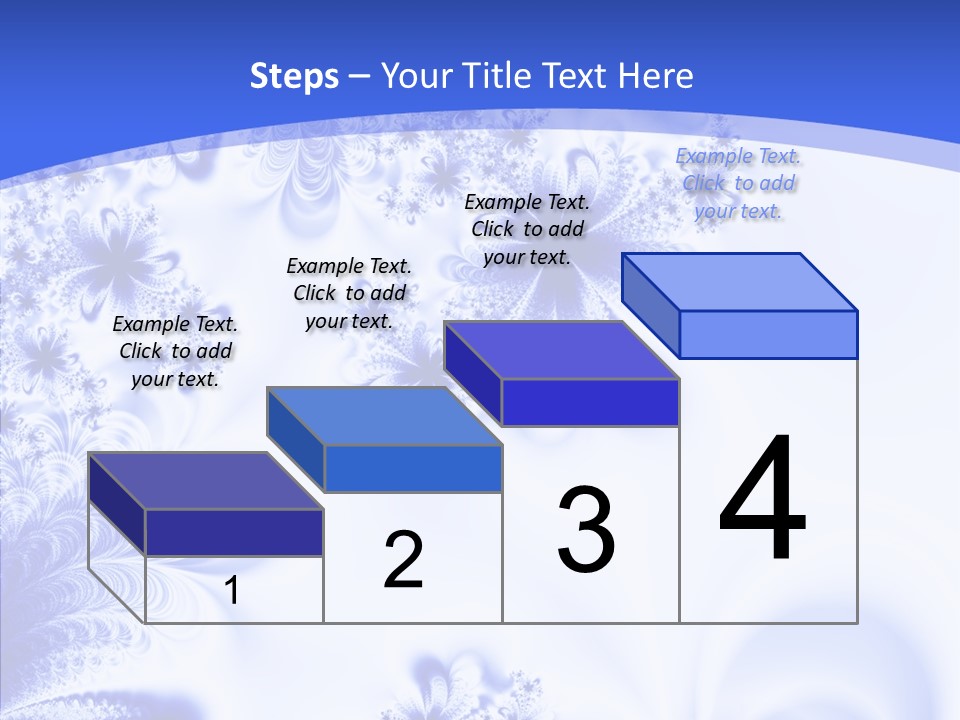 Steps – Your Title Text Here

Example Text. Click to add your text.

Example Text. Click to add your text.

Example Text. Click to add your text.

Example Text. Click to add your text.

1

2

3

4